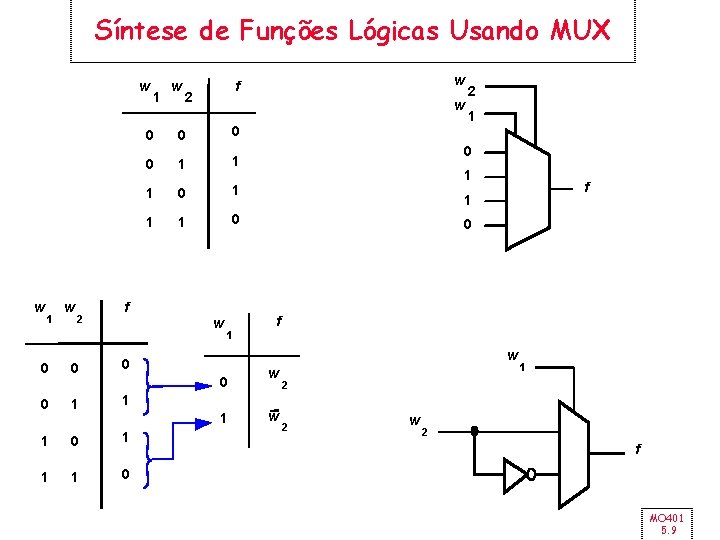 Síntese de Funções Lógicas Usando MUX

| $w_1$ | $w_2$ | $f$ |
|---|---|---|
| 0 | 0 | 0 |
| 0 | 1 | 1 |
| 1 | 0 | 1 |
| 1 | 1 | 0 |

$w_2$
$w_1$
0
1
1
0
$f$

| $w_1$ | $w_2$ | $f$ |
|---|---|---|
| 0 | 0 | 0 |
| 0 | 1 | 1 |
| 1 | 0 | 1 |
| 1 | 1 | 0 |

| $w_1$ | $f$ |
|---|---|
| 0 | $w_2$ |
| 1 | $\bar{w}_2$ |

$w_1$
$w_2$
$f$

MO401
5.9